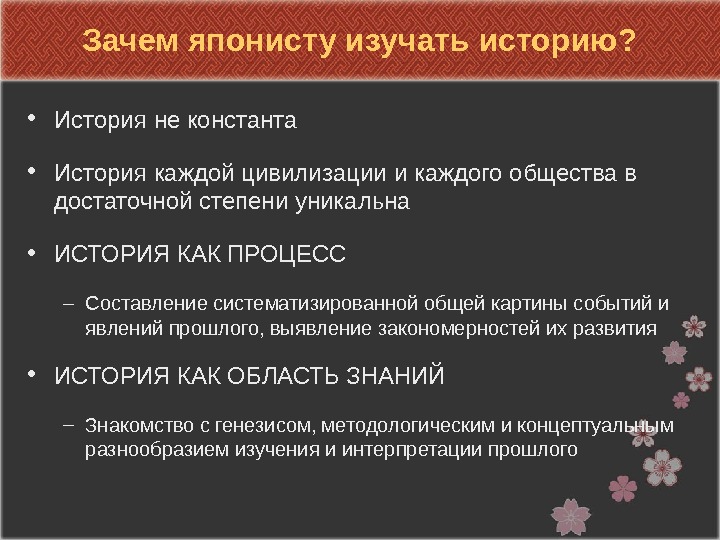 Зачем японисту изучать историю?

• История не константа

• История каждой цивилизации и каждого общества в достаточной степени уникальна

• ИСТОРИЯ КАК ПРОЦЕСС

– Составление систематизированной общей картины событий и явлений прошлого, выявление закономерностей их развития

• ИСТОРИЯ КАК ОБЛАСТЬ ЗНАНИЙ

– Знакомство с генезисом, методологическим и концептуальным разнообразием изучения и интерпретации прошлого